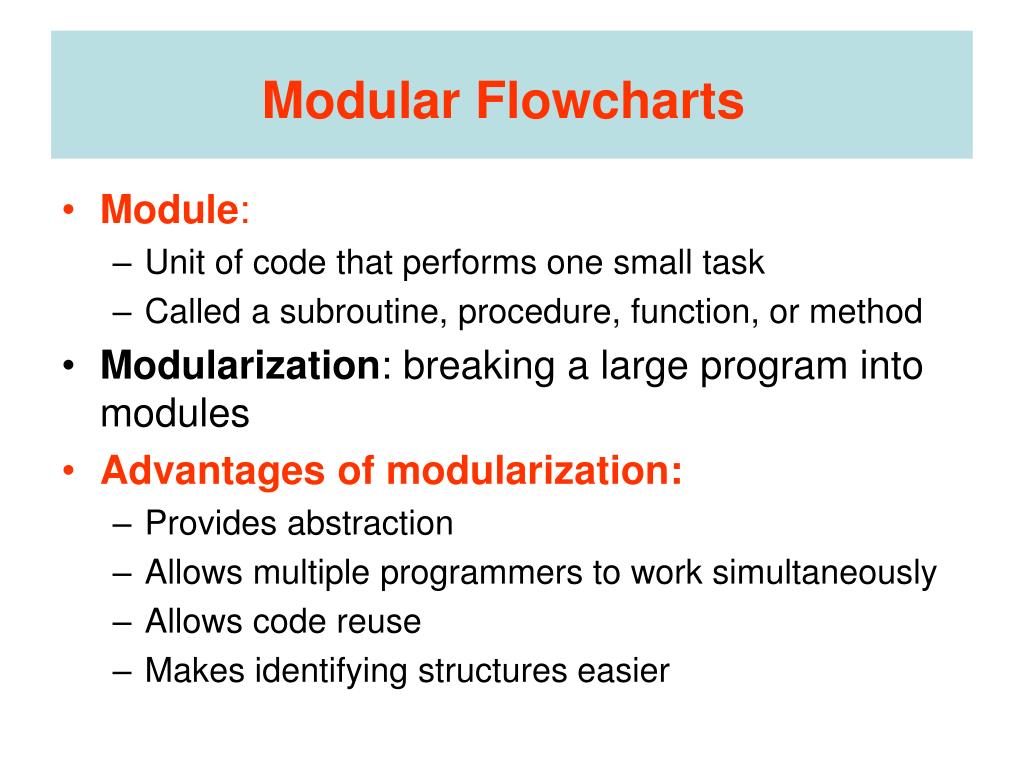 Modular Flowcharts

• Module:
– Unit of code that performs one small task
– Called a subroutine, procedure, function, or method
• Modularization: breaking a large program into modules
• Advantages of modularization:
– Provides abstraction
– Allows multiple programmers to work simultaneously
– Allows code reuse
– Makes identifying structures easier